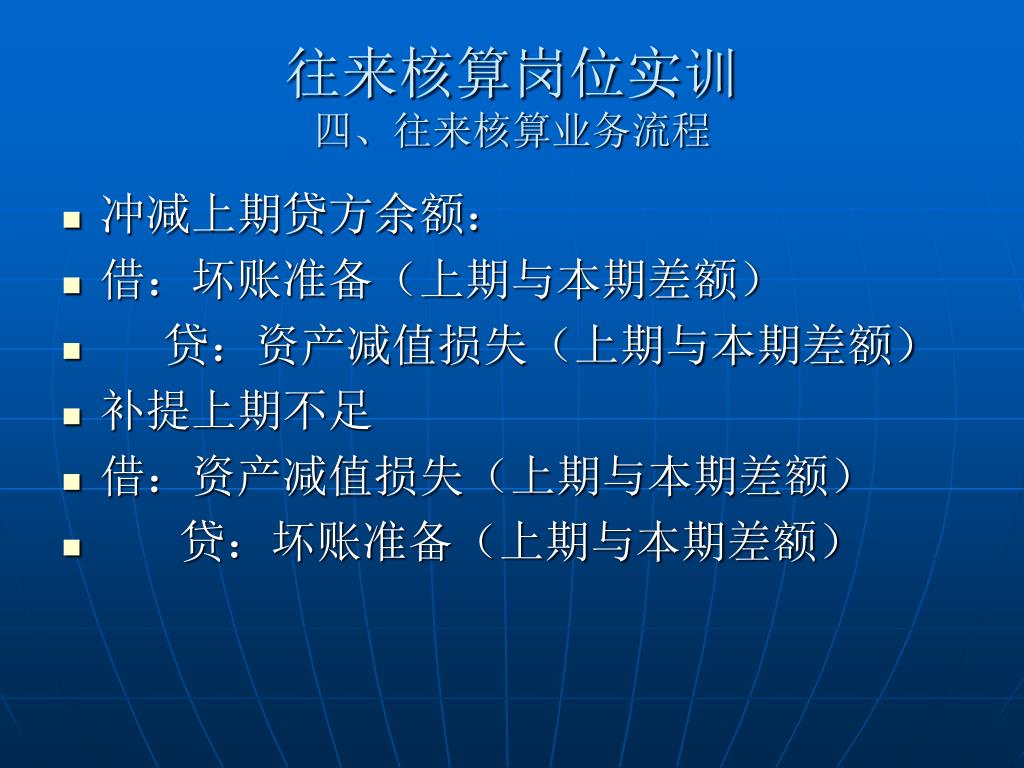 往来核算岗位实训
四、往来核算业务流程

- 冲减上期贷方余额：
- 借：坏账准备（上期与本期差额）
- 贷：资产减值损失（上期与本期差额）
- 补提上期不足
- 借：资产减值损失（上期与本期差额）
- 贷：坏账准备（上期与本期差额）